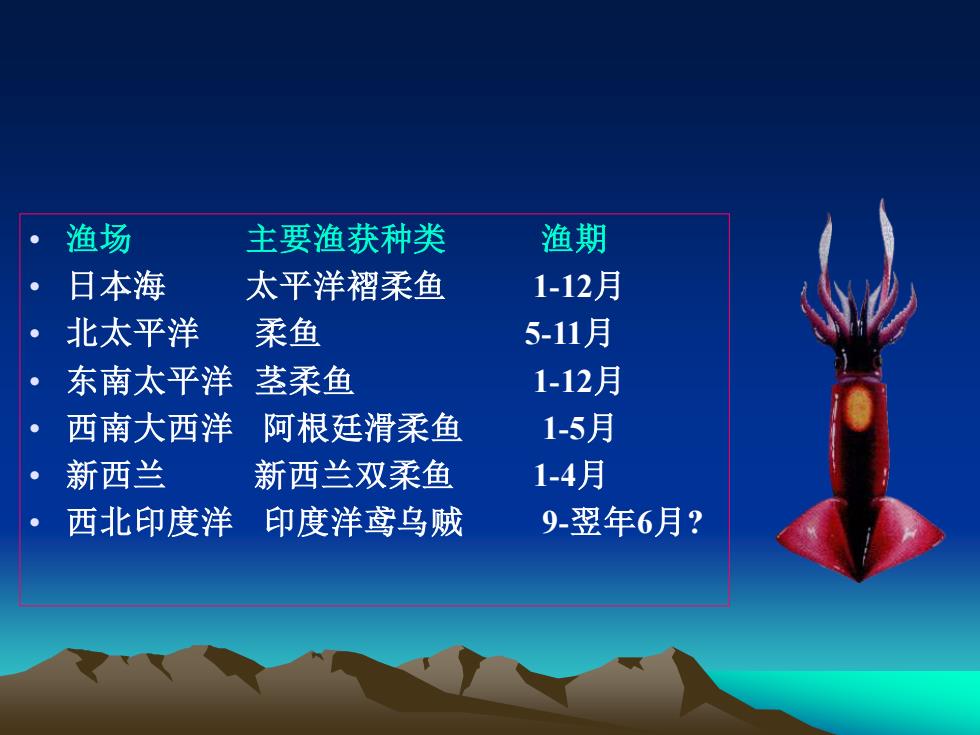 • 渔场 主要渔获种类 渔期
• 日本海 太平洋褶柔鱼 1-12月
• 北太平洋 柔鱼 5-11月
• 东南太平洋 茎柔鱼 1-12月
• 西南大西洋 阿根廷滑柔鱼 1-5月
• 新西兰 新西兰双柔鱼 1-4月
• 西北印度洋 印度洋鸢乌贼 9-翌年6月？